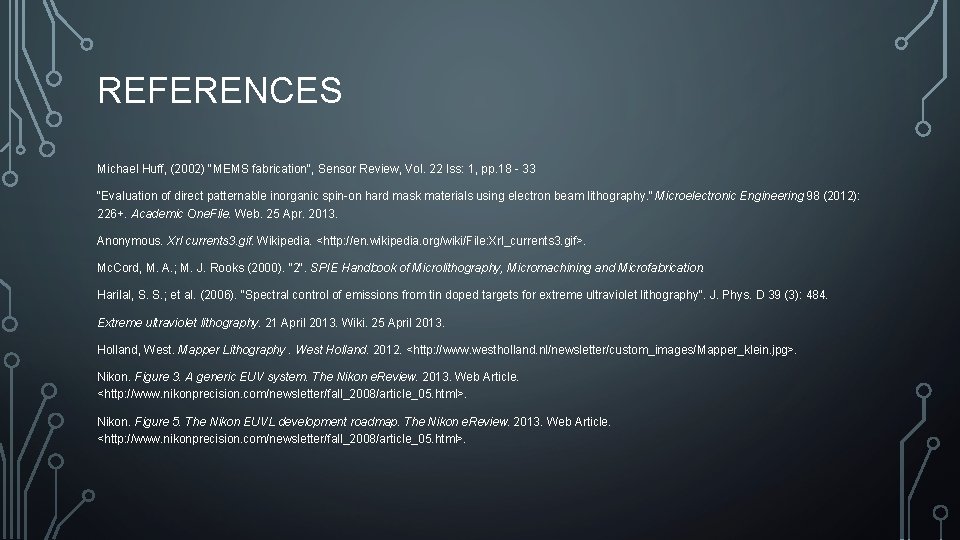 REFERENCES

Michael Huff, (2002) "MEMS fabrication", Sensor Review, Vol. 22 Iss: 1, pp.18 - 33

"Evaluation of direct patternable inorganic spin-on hard mask materials using electron beam lithography." Microelectronic Engineering 98 (2012): 226+. Academic OneFile. Web. 25 Apr. 2013.

Anonymous. Xrl currents3.gif. Wikipedia. <http://en.wikipedia.org/wiki/File:Xrl_currents3.gif>.

McCord, M. A.; M. J. Rooks (2000). "2". SPIE Handbook of Microlithography, Micromachining and Microfabrication.

Harilal, S. S.; et al. (2006). "Spectral control of emissions from tin doped targets for extreme ultraviolet lithography". J. Phys. D 39 (3): 484.

Extreme ultraviolet lithography. 21 April 2013. Wiki. 25 April 2013.

Holland, West. Mapper Lithography . West Holland. 2012. <http://www.westholland.nl/newsletter/custom_images/Mapper_klein.jpg>.

Nikon. Figure 3. A generic EUV system. The Nikon eReview. 2013. Web Article. <http://www.nikonprecision.com/newsletter/fall_2008/article_05.html>.

Nikon. Figure 5. The Nikon EUVL development roadmap. The Nikon eReview. 2013. Web Article. <http://www.nikonprecision.com/newsletter/fall_2008/article_05.html>.